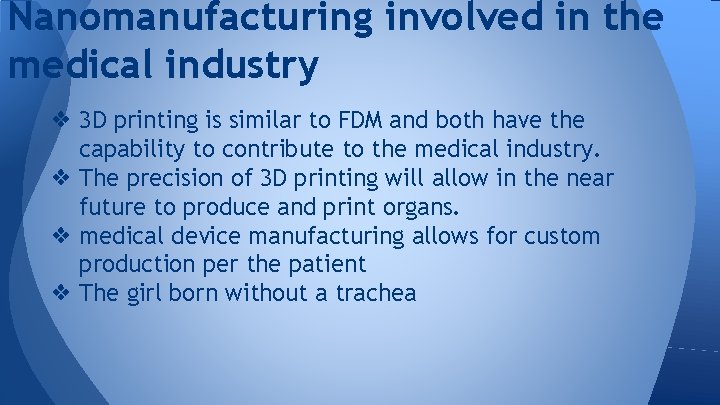 Nanomanufacturing involved in the medical industry

❖ 3D printing is similar to FDM and both have the capability to contribute to the medical industry.
❖ The precision of 3D printing will allow in the near future to produce and print organs.
❖ medical device manufacturing allows for custom production per the patient
❖ The girl born without a trachea